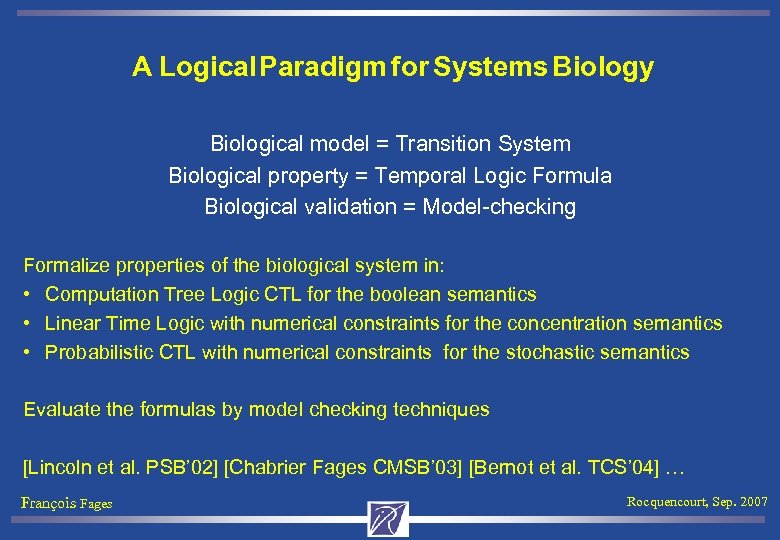 A Logical Paradigm for Systems Biology

Biological model = Transition System
Biological property = Temporal Logic Formula
Biological validation = Model-checking

Formalize properties of the biological system in:
• Computation Tree Logic CTL for the boolean semantics
• Linear Time Logic with numerical constraints for the concentration semantics
• Probabilistic CTL with numerical constraints for the stochastic semantics

Evaluate the formulas by model checking techniques

[Lincoln et al. PSB'02] [Chabrier Fages CMSB'03] [Bernot et al. TCS'04] …

François Fages

Rocquencourt, Sep. 2007